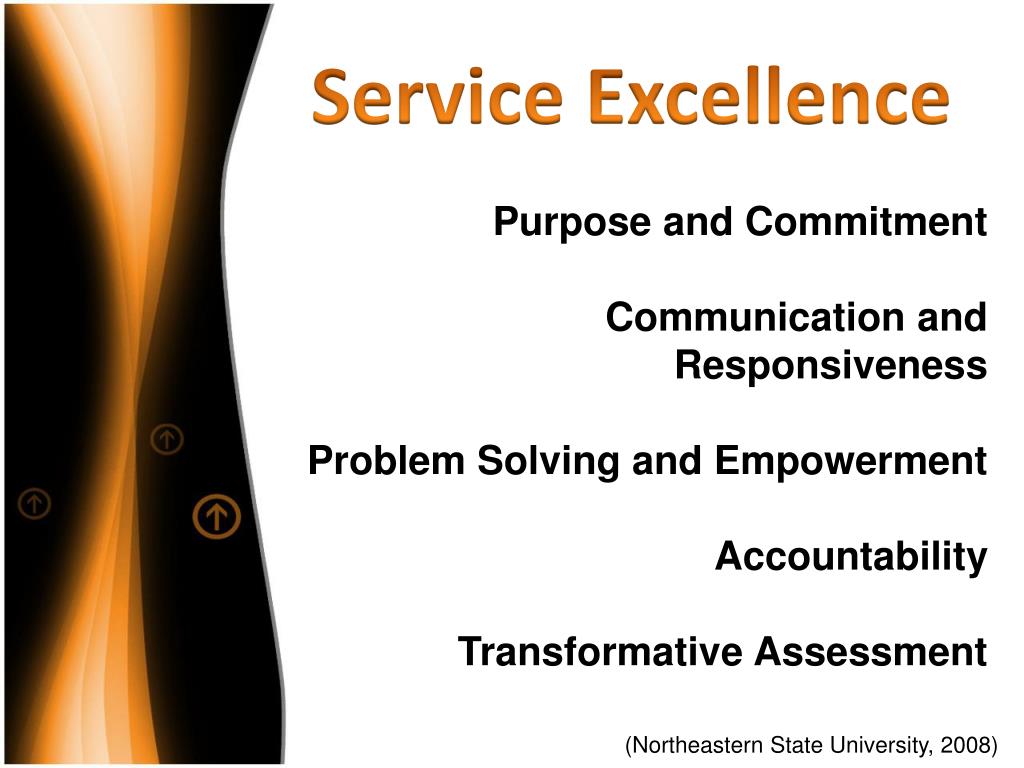 Service Excellence

Purpose and Commitment

Communication and Responsiveness

Problem Solving and Empowerment

Accountability

Transformative Assessment

(Northeastern State University, 2008)